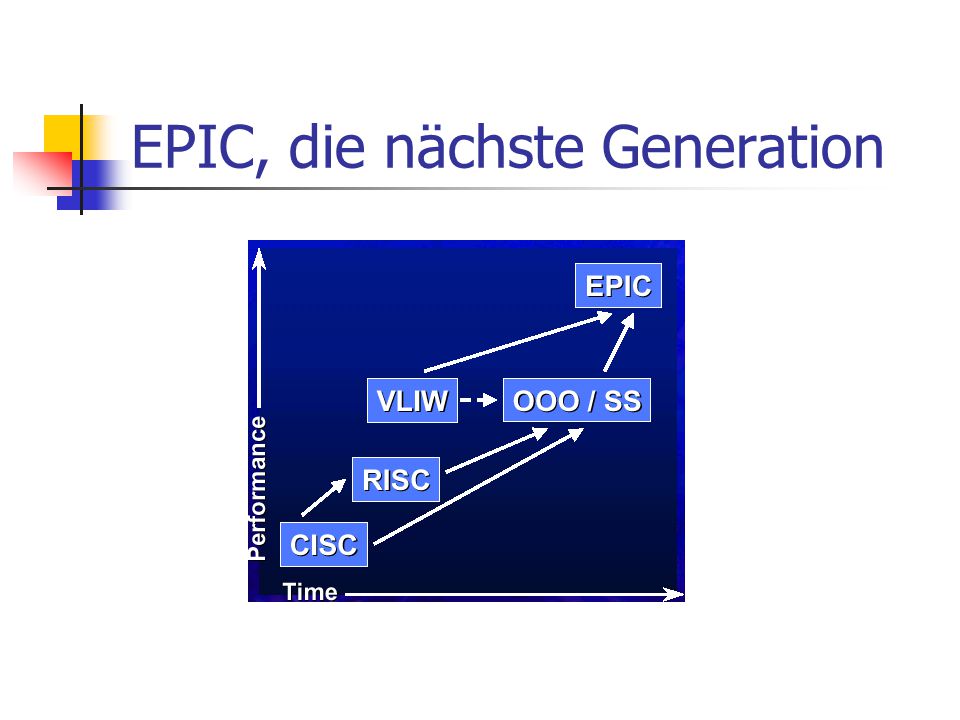 EPIC, die nächste Generation

EPIC

VLIW

OOO / SS

RISC

CISC

Performance

Time